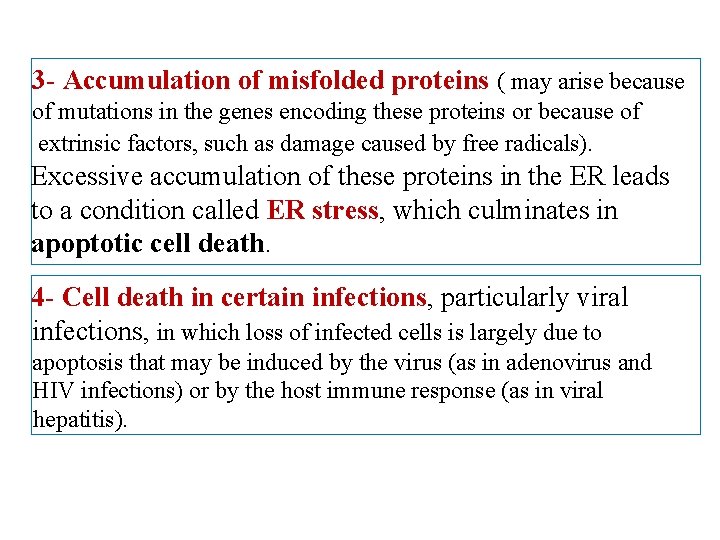 3- Accumulation of misfolded proteins ( may arise because of mutations in the genes encoding these proteins or because of extrinsic factors, such as damage caused by free radicals). Excessive accumulation of these proteins in the ER leads to a condition called ER stress, which culminates in apoptotic cell death.

4- Cell death in certain infections, particularly viral infections, in which loss of infected cells is largely due to apoptosis that may be induced by the virus (as in adenovirus and HIV infections) or by the host immune response (as in viral hepatitis).